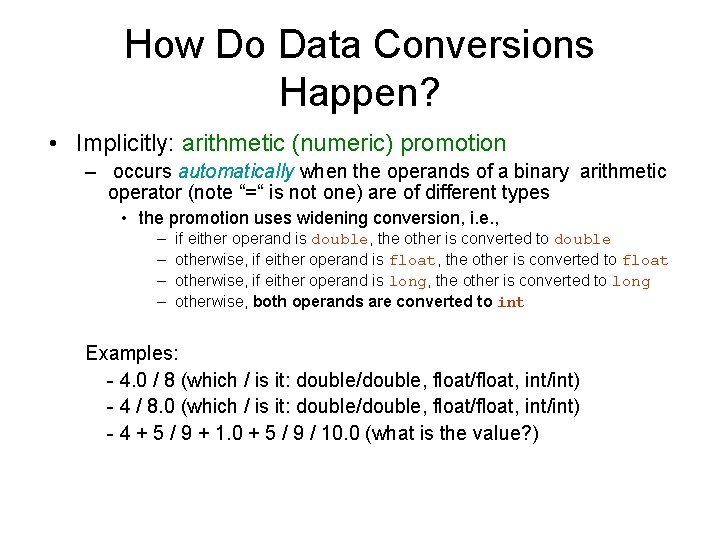 How Do Data Conversions Happen?

• Implicitly: arithmetic (numeric) promotion

– occurs automatically when the operands of a binary arithmetic operator (note “=“ is not one) are of different types

• the promotion uses widening conversion, i.e.,

– if either operand is double, the other is converted to double

– otherwise, if either operand is float, the other is converted to float

– otherwise, if either operand is long, the other is converted to long

– otherwise, both operands are converted to int

Examples:

- 4.0 / 8 (which / is it: double/double, float/float, int/int)

- 4 / 8.0 (which / is it: double/double, float/float, int/int)

- 4 + 5 / 9 + 1.0 + 5 / 9 / 10.0 (what is the value?)